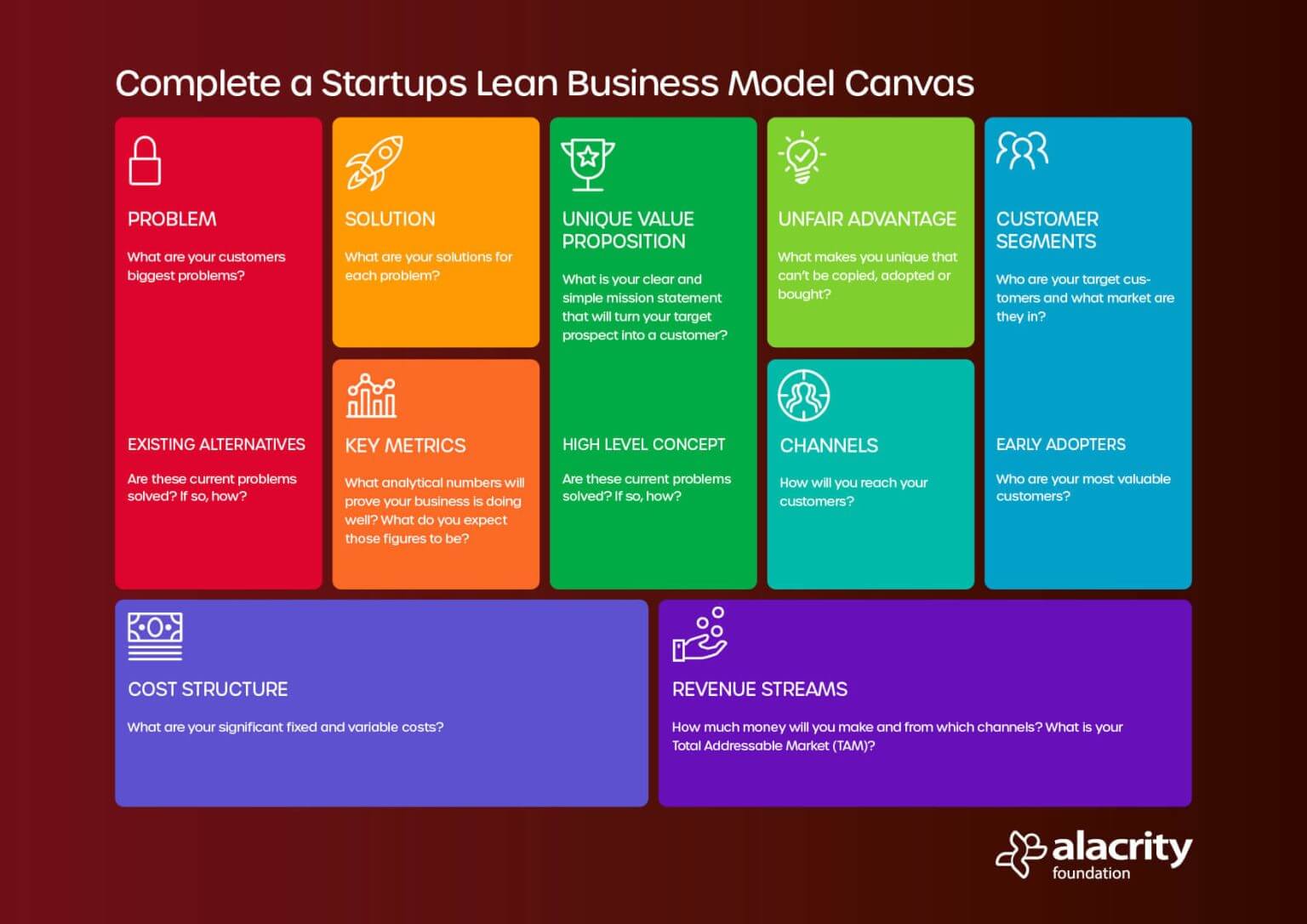 Complete a Startups Lean Business Model Canvas

PROBLEM

What are your customers biggest problems?

EXISTING ALTERNATIVES

Are these current problems solved? If so, how?

SOLUTION

What are your solutions for each problem?

KEY METRICS

What analytical numbers will prove your business is doing well? What do you expect those figures to be?

UNIQUE VALUE PROPOSITION

What is your clear and simple mission statement that will turn your target prospect into a customer?

HIGH LEVEL CONCEPT

Are these current problems solved? If so, how?

UNFAIR ADVANTAGE

What makes you unique that can't be copied, adopted or bought?

CHANNELS

How will you reach your customers?

CUSTOMER SEGMENTS

Who are your target customers and what market are they in?

EARLY ADOPTERS

Who are your most valuable customers?

COST STRUCTURE

What are your significant fixed and variable costs?

REVENUE STREAMS

How much money will you make and from which channels? What is your Total Addressable Market (TAM)?

alacrity foundation